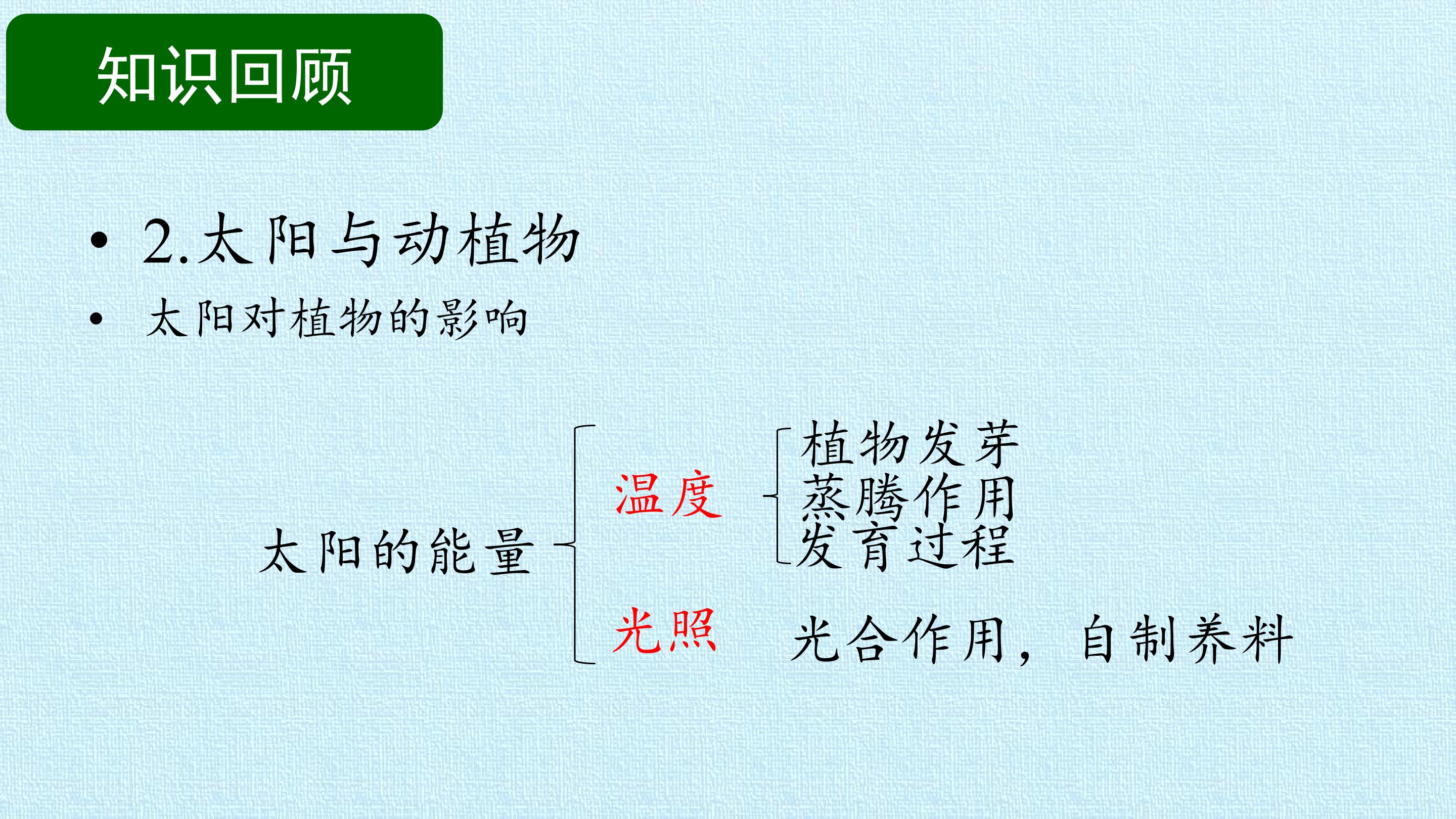 知识回顾

• 2.太阳与动植物

• 太阳对植物的影响

太阳的能量

温度

植物发芽
蒸腾作用
发育过程

光照

光合作用，自制养料